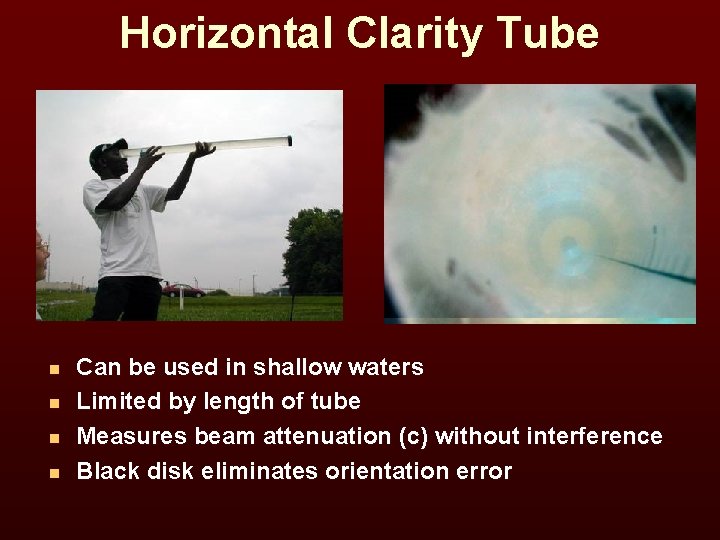 Horizontal Clarity Tube

- Can be used in shallow waters
- Limited by length of tube
- Measures beam attenuation (c) without interference
- Black disk eliminates orientation error